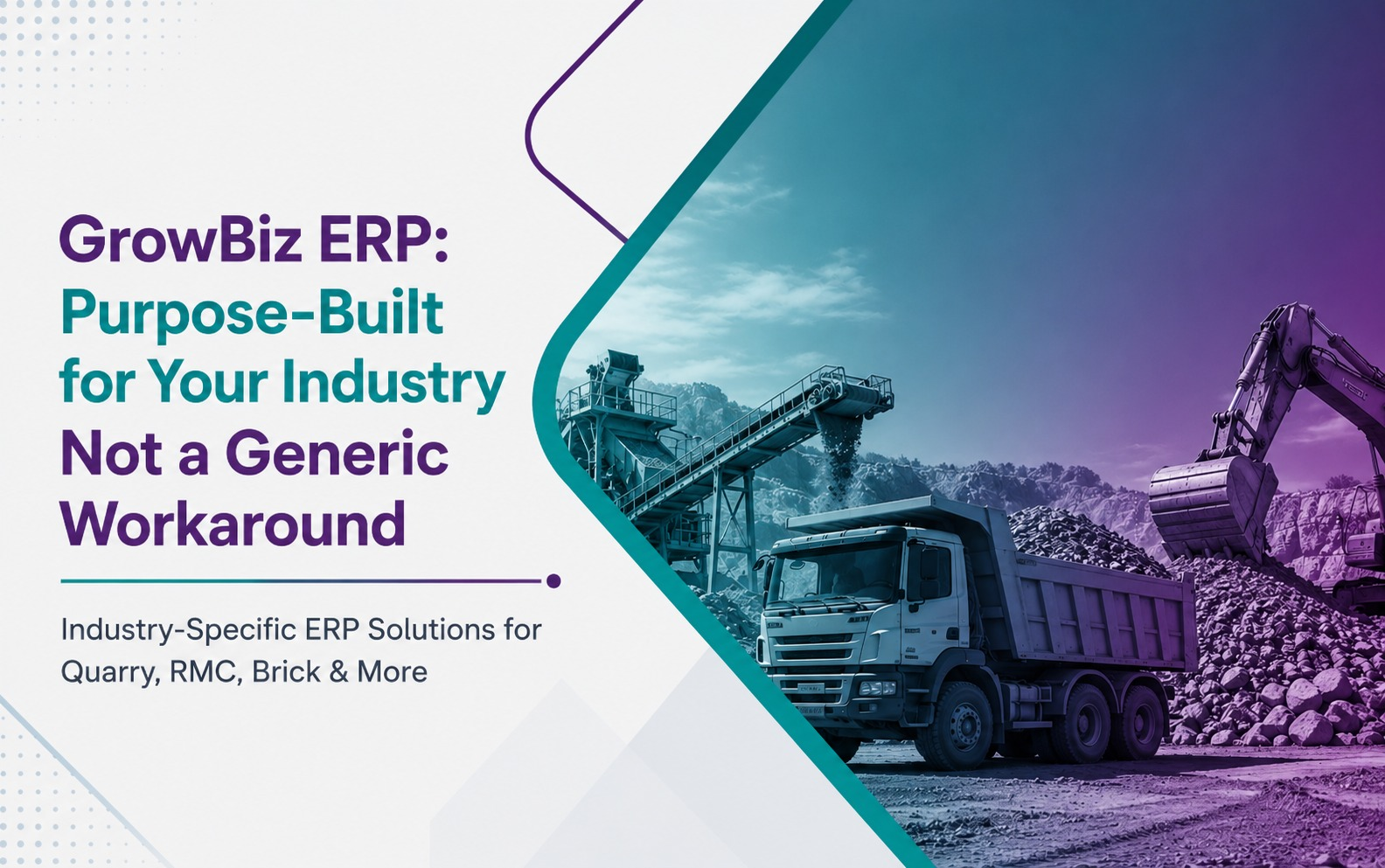 GrowBiz ERP: Purpose-Built for Your Industry Not a Generic Workaround

Industry-Specific ERP Solutions for Quarry, RMC, Brick & More